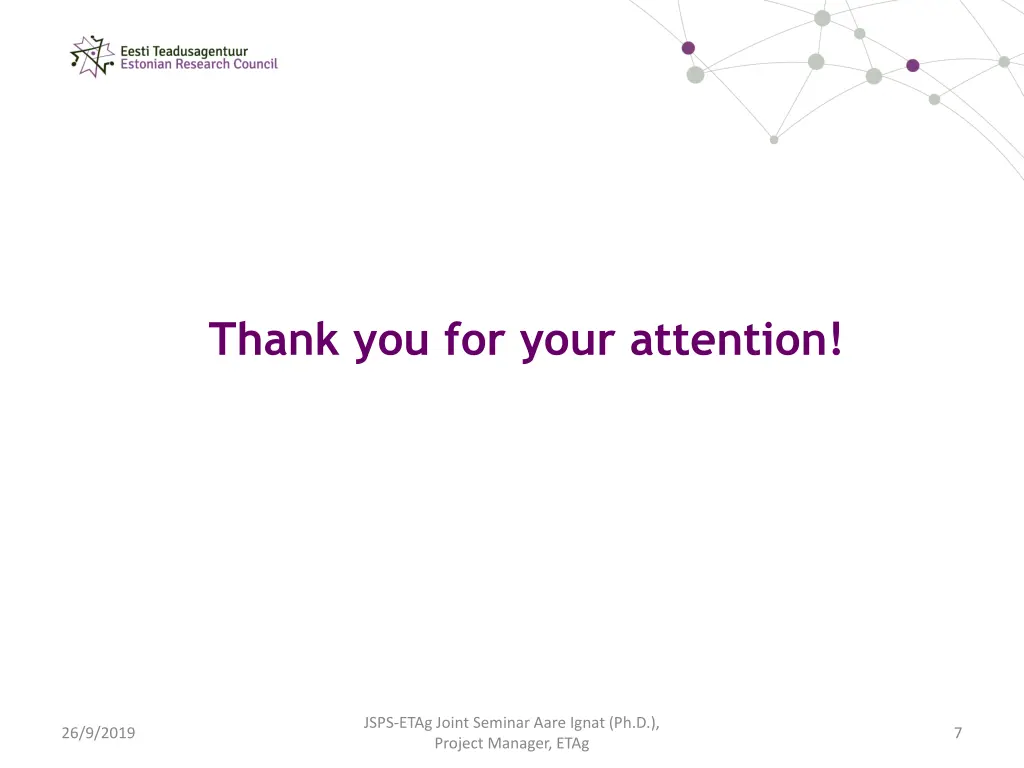 Eesti Teadusagentuur
Estonian Research Council

Thank you for your attention!

26/9/2019

JSPS-ETAg Joint Seminar Aare Ignat (Ph.D.), Project Manager, ETAg

7